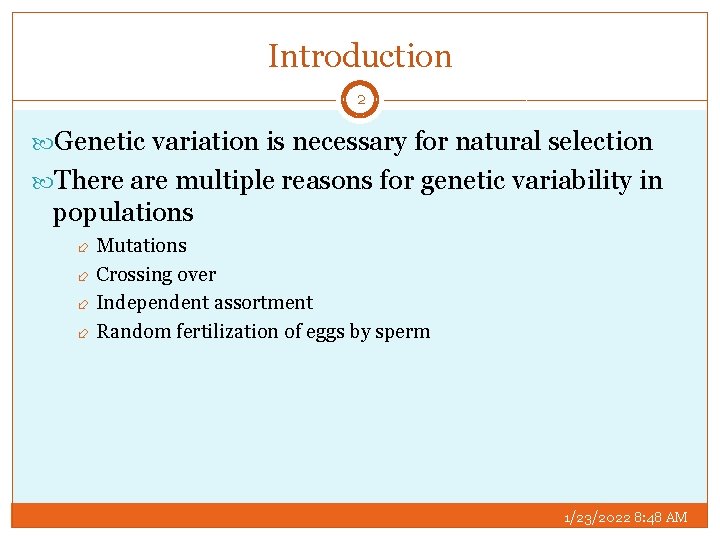 Introduction

2

Genetic variation is necessary for natural selection

There are multiple reasons for genetic variability in populations

Mutations

Crossing over

Independent assortment

Random fertilization of eggs by sperm

1/23/2022 8:48 AM